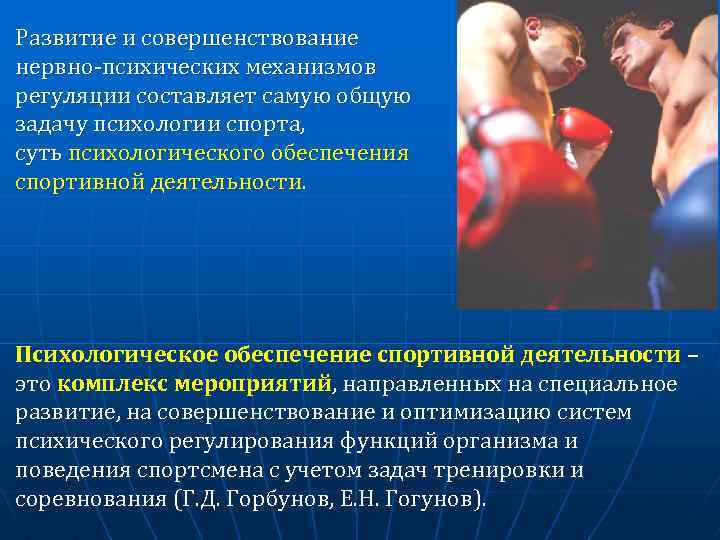 Развитие и совершенствование нервно-психических механизмов регуляции составляет самую общую задачу психологии спорта, суть психологического обеспечения спортивной деятельности.

Психологическое обеспечение спортивной деятельности – это комплекс мероприятий, направленных на специальное развитие, на совершенствование и оптимизацию систем психического регулирования функций организма и поведения спортсмена с учетом задач тренировки и соревнования (Г.Д. Горбунов, Е.Н. Гогунов).